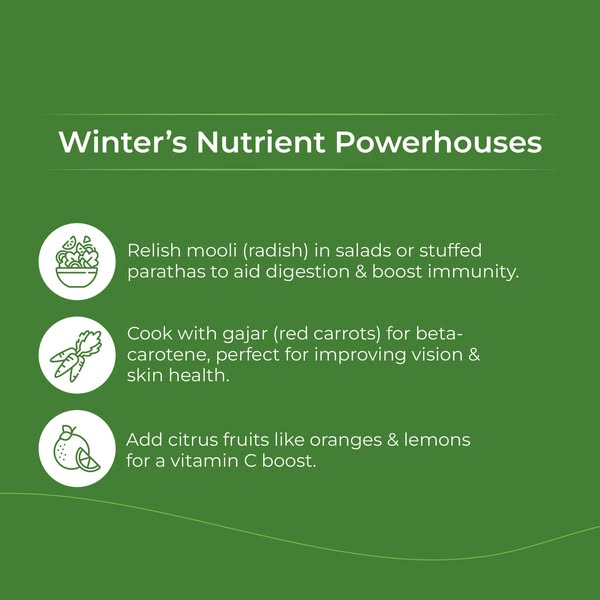 Winter's Nutrient Powerhouses

Relish mooli (radish) in salads or stuffed parathas to aid digestion & boost immunity.

Cook with gajar (red carrots) for beta-carotene, perfect for improving vision & skin health.

Add citrus fruits like oranges & lemons for a vitamin C boost.